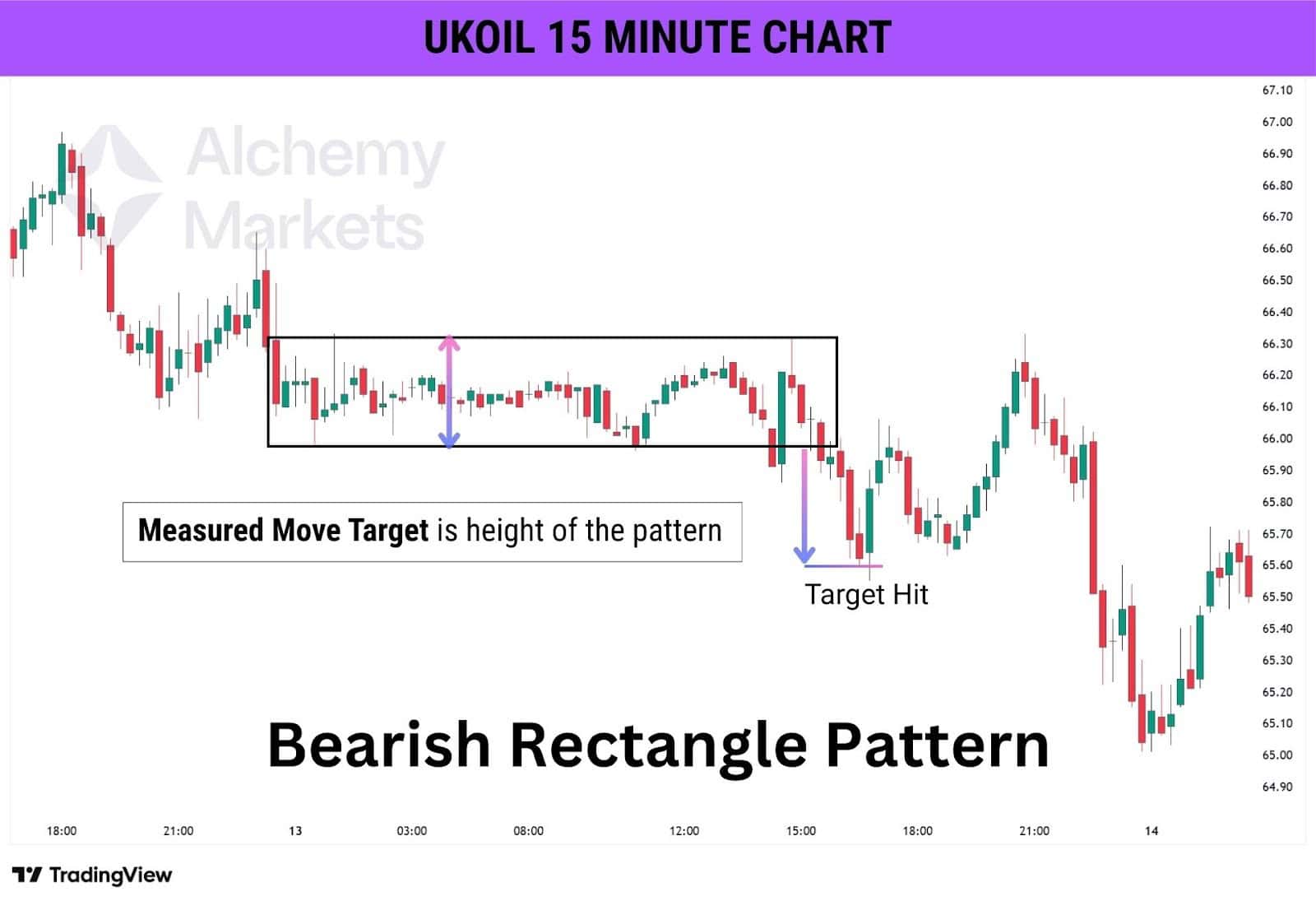 UKOIL 15 MINUTE CHART

Alchemy Markets

67.10
67.00
66.90
66.80
66.70
66.60
66.50
66.40
66.30
66.20
66.10
66.00
65.90
65.80
65.70
65.60
65.50
65.40
65.30
65.20
65.10
65.00
64.90

Measured Move Target is height of the pattern

Target Hit

Bearish Rectangle Pattern

18:00 21:00 13 03:00 08:00 12:00 15:00 18:00 21:00 14

TradingView